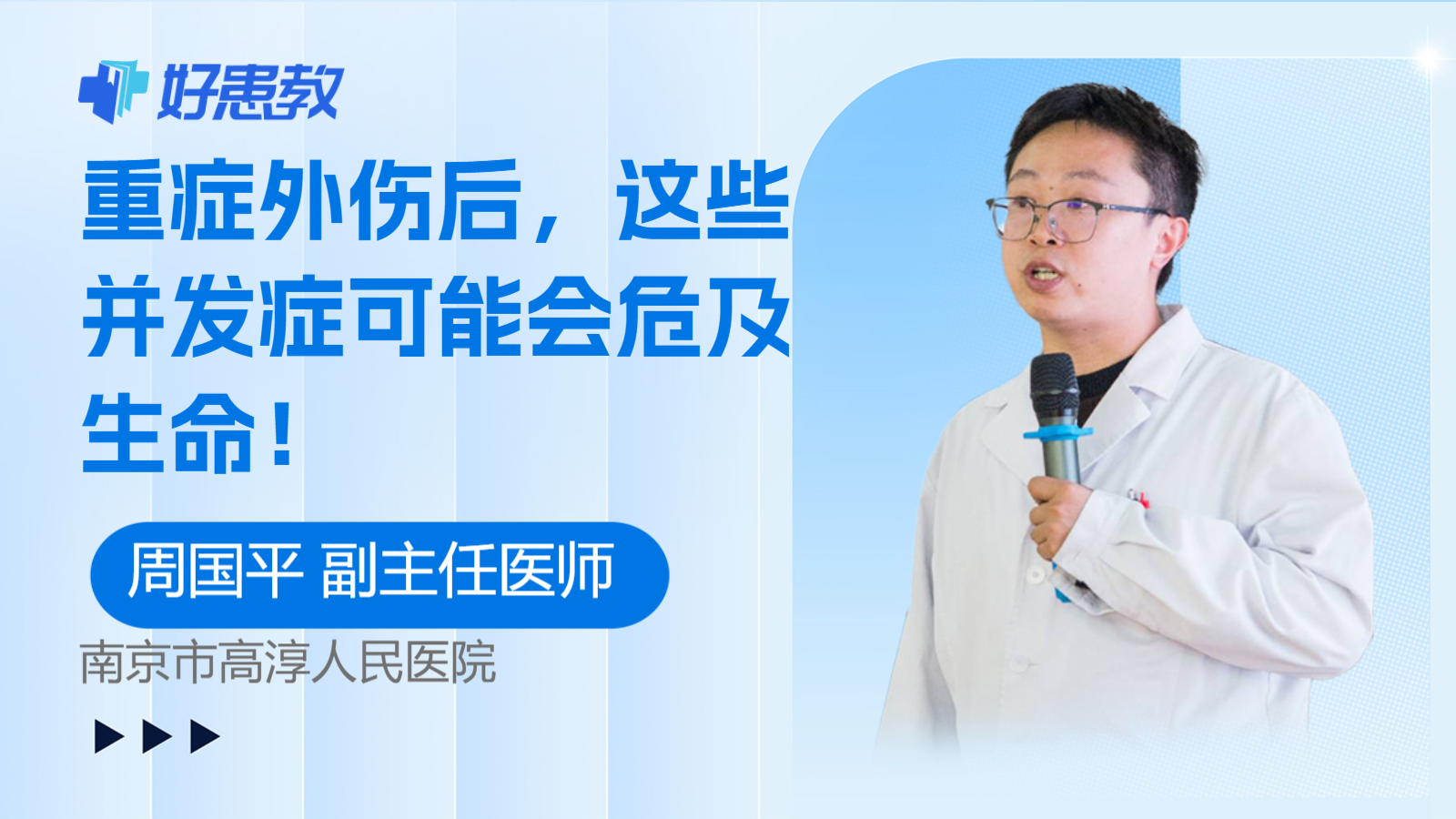 好患教

重症外伤后，这些并发症可能会危及生命！

周国平 副主任医师

南京市高淳人民医院